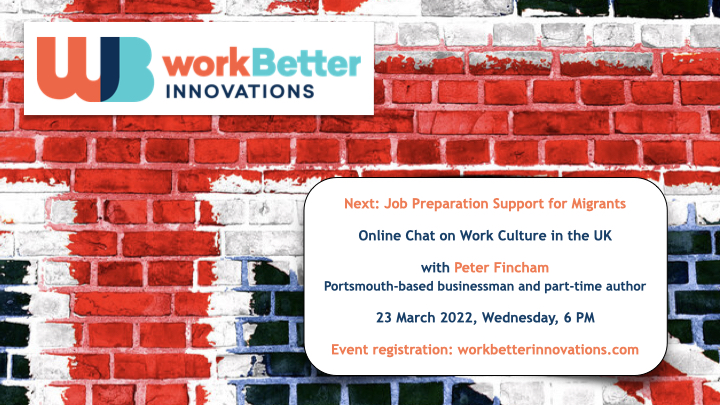 WB workBetter INNOVATIONS

Next: Job Preparation Support for Migrants

Online Chat on Work Culture in the UK

with Peter Fincham
Portsmouth-based businessman and part-time author

23 March 2022, Wednesday, 6 PM

Event registration: workbetterinnovations.com